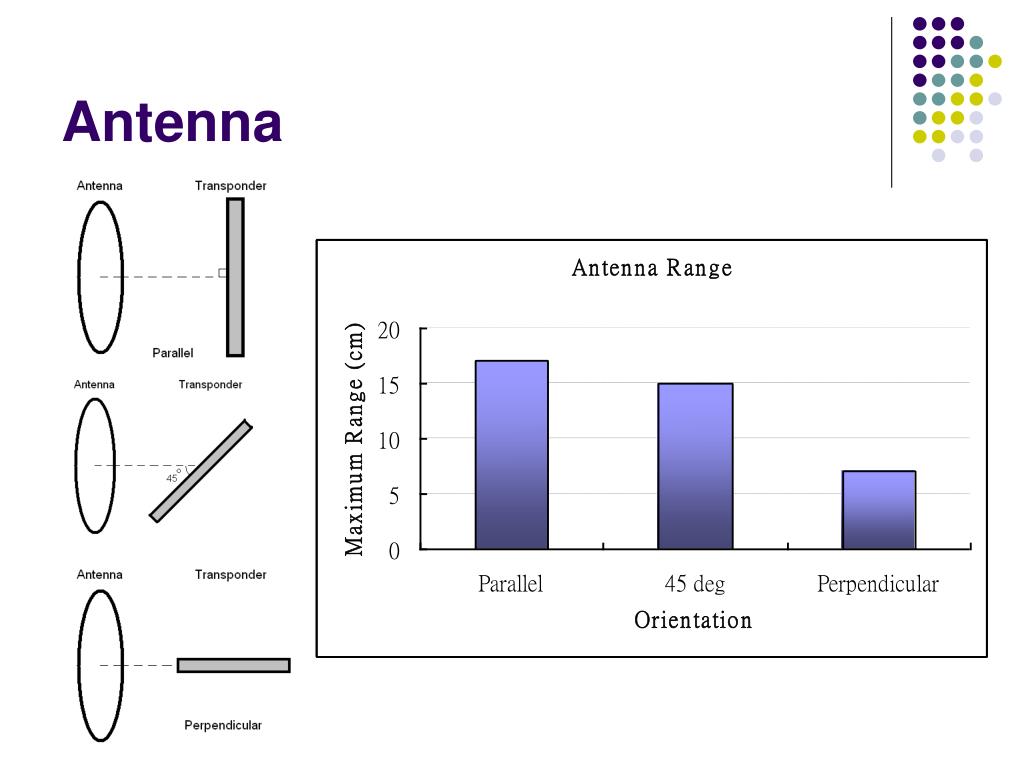 Antenna

Antenna
Transponder
Parallel

Antenna
Transponder
45°

Antenna
Transponder
Perpendicular

Antenna Range

Maximum Range (cm)

20
15
10
5
0

Parallel
45 deg
Perpendicular

Orientation